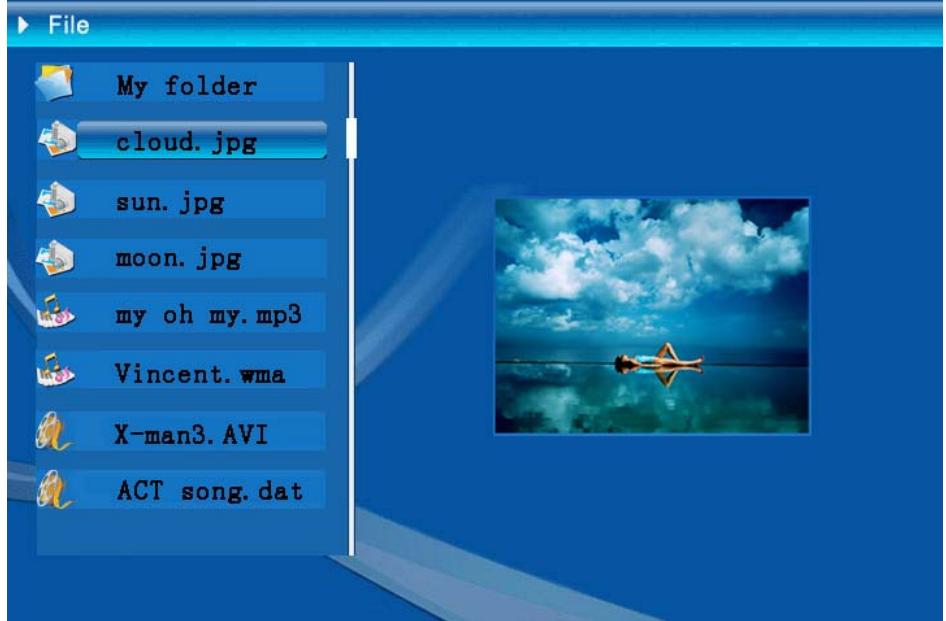 File

My folder

cloud. jpg

sun. jpg

moon. jpg

my oh my. mp3

Vincent. wma

X-man3. AVI

ACT song. dat